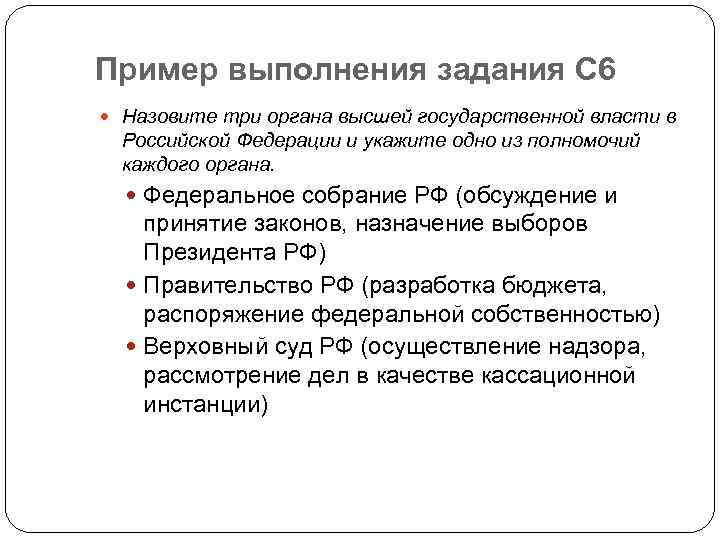 Пример выполнения задания С6

Назовите три органа высшей государственной власти в Российской Федерации и укажите одно из полномочий каждого органа.

Федеральное собрание РФ (обсуждение и принятие законов, назначение выборов Президента РФ)

Правительство РФ (разработка бюджета, распоряжение федеральной собственностью)

Верховный суд РФ (осуществление надзора, рассмотрение дел в качестве кассационной инстанции)